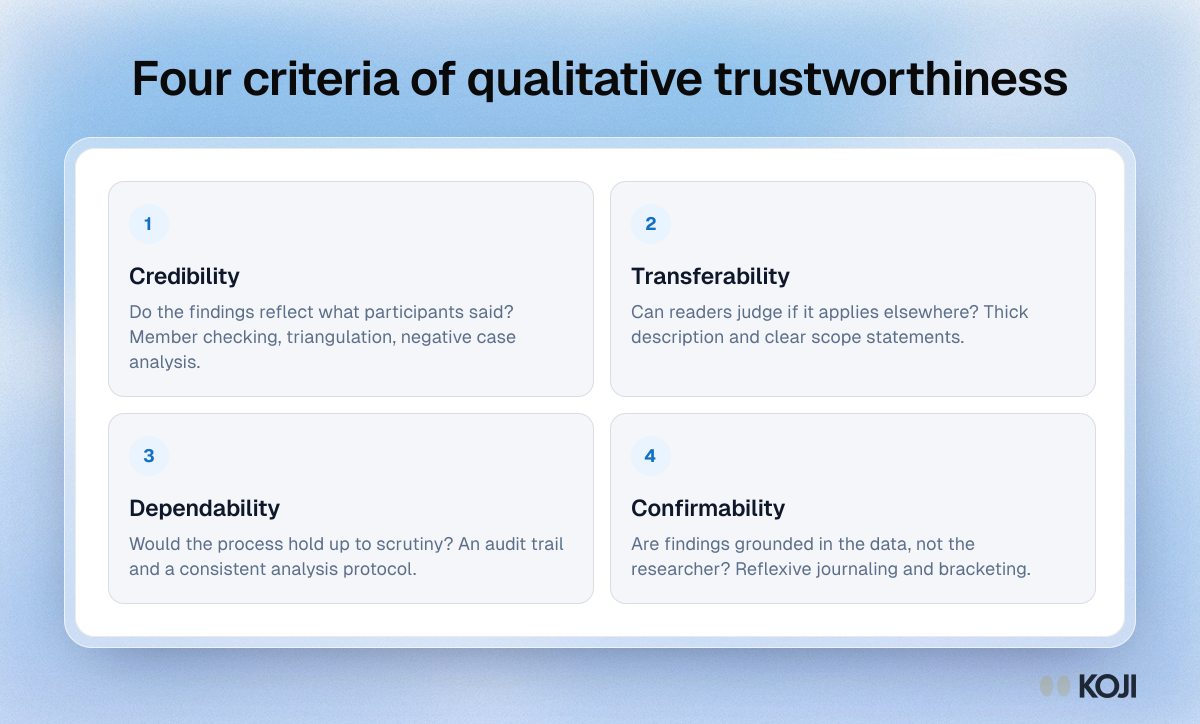 Four criteria of qualitative trustworthiness

1

Credibility

Do the findings reflect what participants said? Member checking, triangulation, negative case analysis.

2

Transferability

Can readers judge if it applies elsewhere? Thick description and clear scope statements.

3

Dependability

Would the process hold up to scrutiny? An audit trail and a consistent analysis protocol.

4

Confirmability

Are findings grounded in the data, not the researcher? Reflexive journaling and bracketing.

KOJI